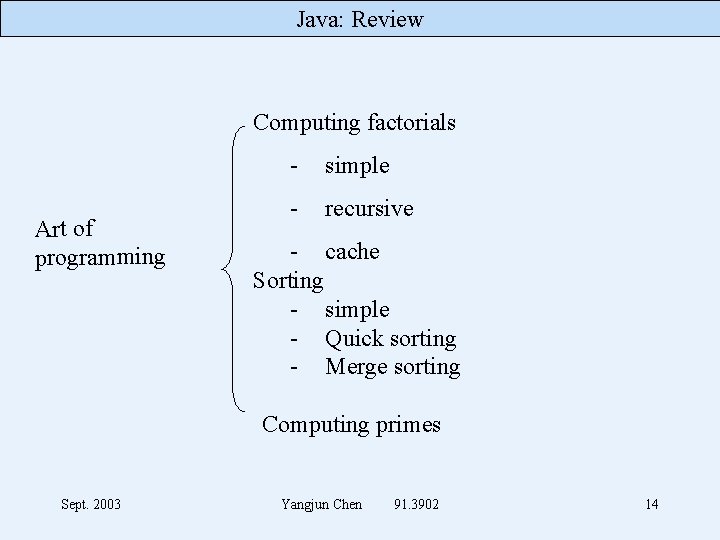 Java: Review

Art of programming

Computing factorials

- simple

- recursive

- cache

Sorting

- simple
- Quick sorting
- Merge sorting

Computing primes

Sept. 2003

Yangjun Chen 91.3902

14